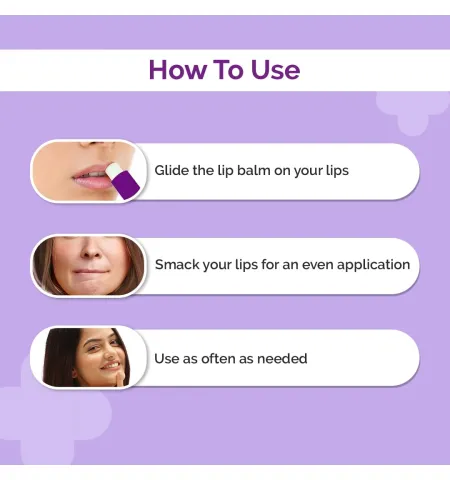 How To Use

Glide the lip balm on your lips

Smack your lips for an even application

Use as often as needed